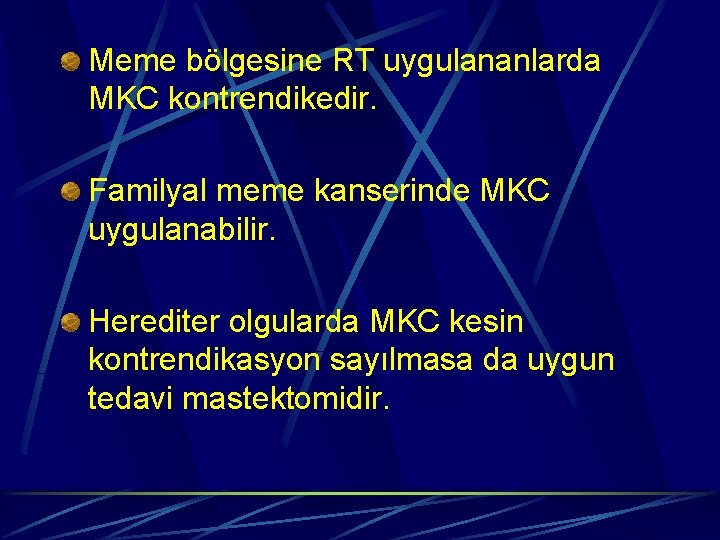 Meme bölgesine RT uygulananlarda MKC kontrendikedir.

Familyal meme kanserinde MKC uygulanabilir.

Herediter olgularda MKC kesin kontrendikasyon sayılmasa da uygun tedavi mastektomidir.